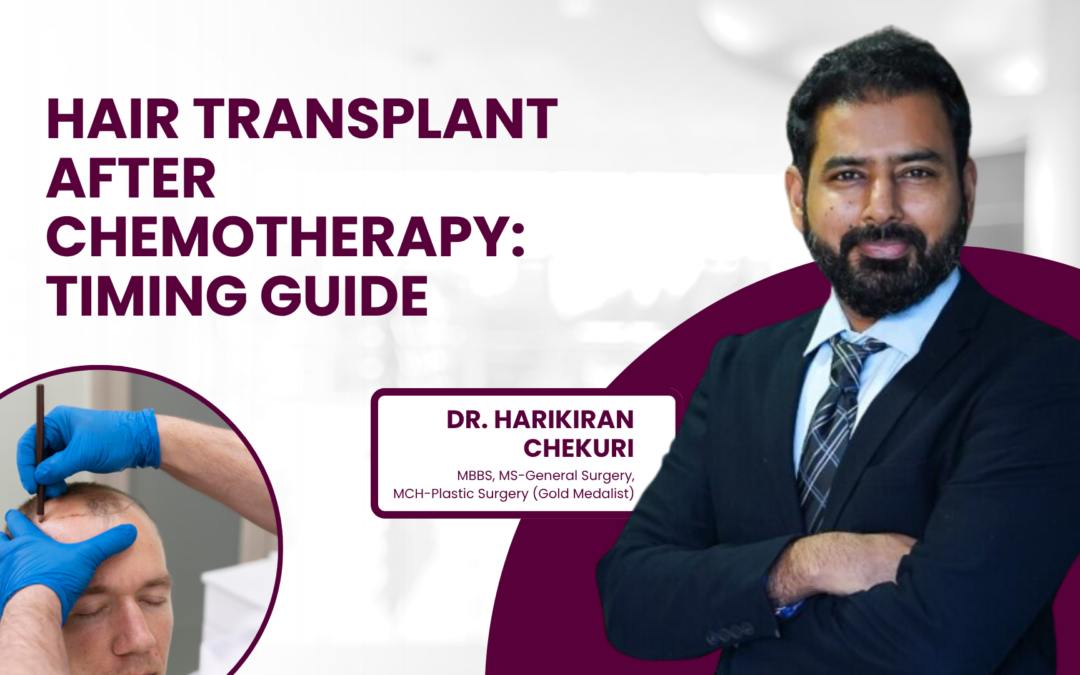 HAIR TRANSPLANT AFTER CHEMOTHERAPY: TIMING GUIDE

DR. HARIKIRAN CHEKURI

MBBS, MS-General Surgery, MCH-Plastic Surgery (Gold Medalist)